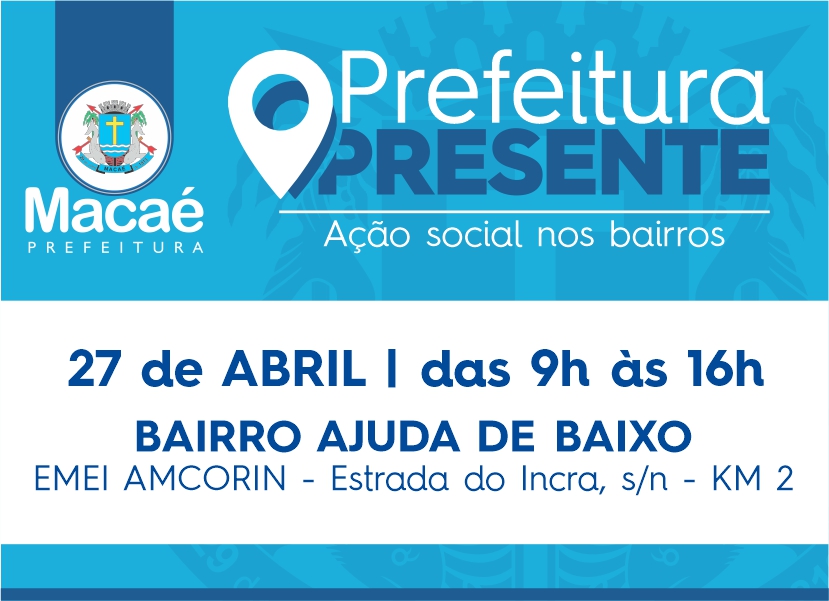 MACAÉ

Macaé
PREFEITURA

Prefeitura
PRESENTE
Ação social nos bairros

27 de ABRIL | das 9h às 16h

BAIRRO AJUDA DE BAIXO
EMEI AMCORIN - Estrada do Incra, s/n - KM 2